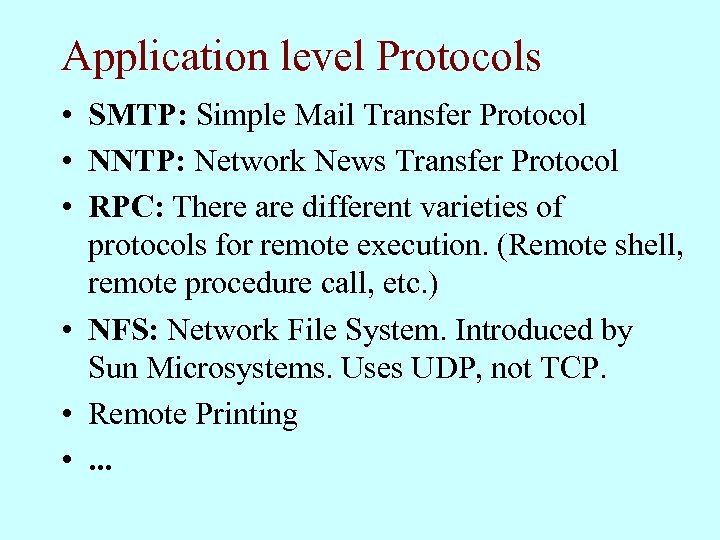 Application level Protocols

• SMTP: Simple Mail Transfer Protocol
• NNTP: Network News Transfer Protocol
• RPC: There are different varieties of protocols for remote execution. (Remote shell, remote procedure call, etc.)
• NFS: Network File System. Introduced by Sun Microsystems. Uses UDP, not TCP.
• Remote Printing
• ...